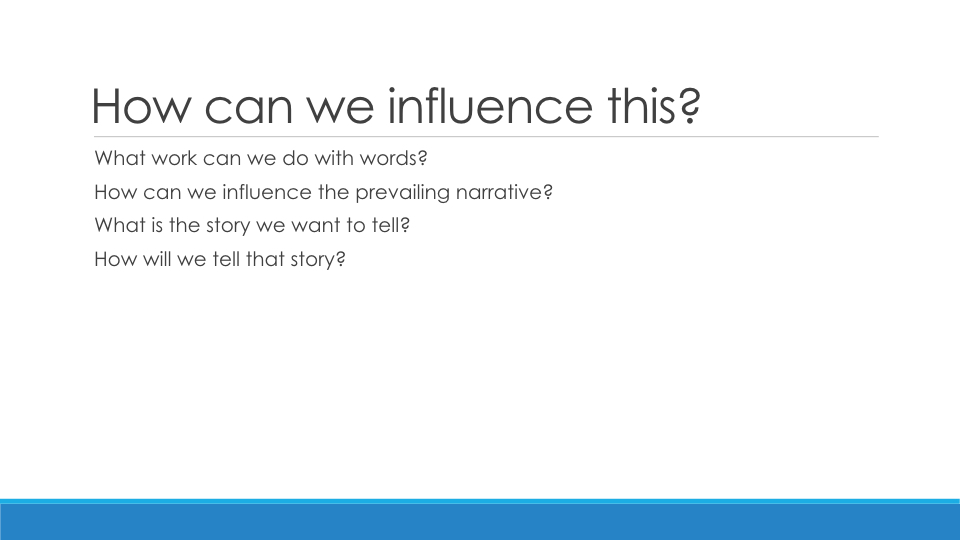 How can we influence this?

What work can we do with words?

How can we influence the prevailing narrative?

What is the story we want to tell?

How will we tell that story?